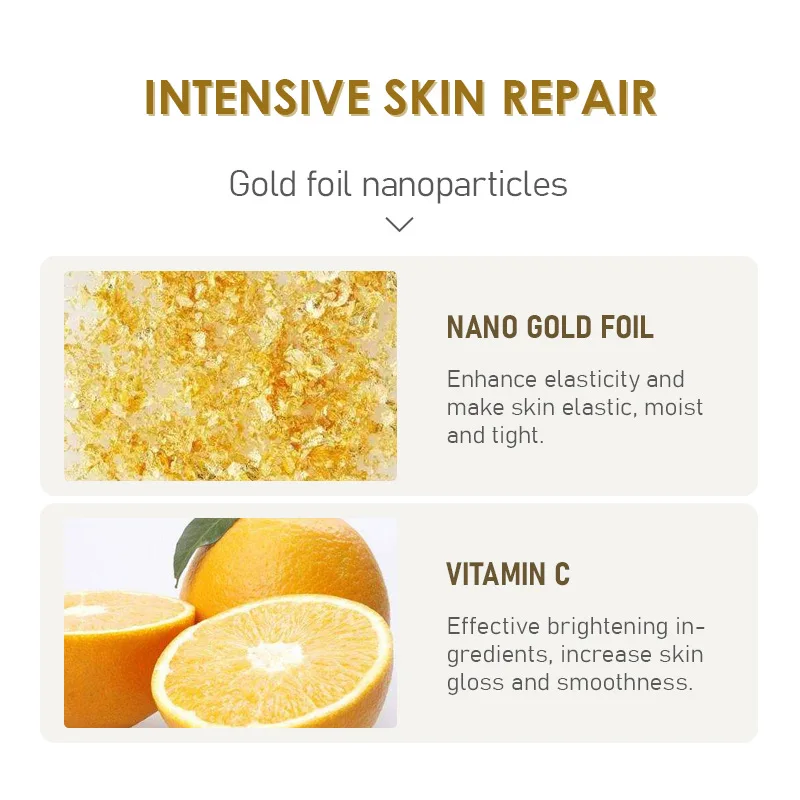 INTENSIVE SKIN REPAIR

Gold foil nanoparticles

NANO GOLD FOIL

Enhance elasticity and make skin elastic, moist and tight.

VITAMIN C

Effective brightening ingredients, increase skin gloss and smoothness.